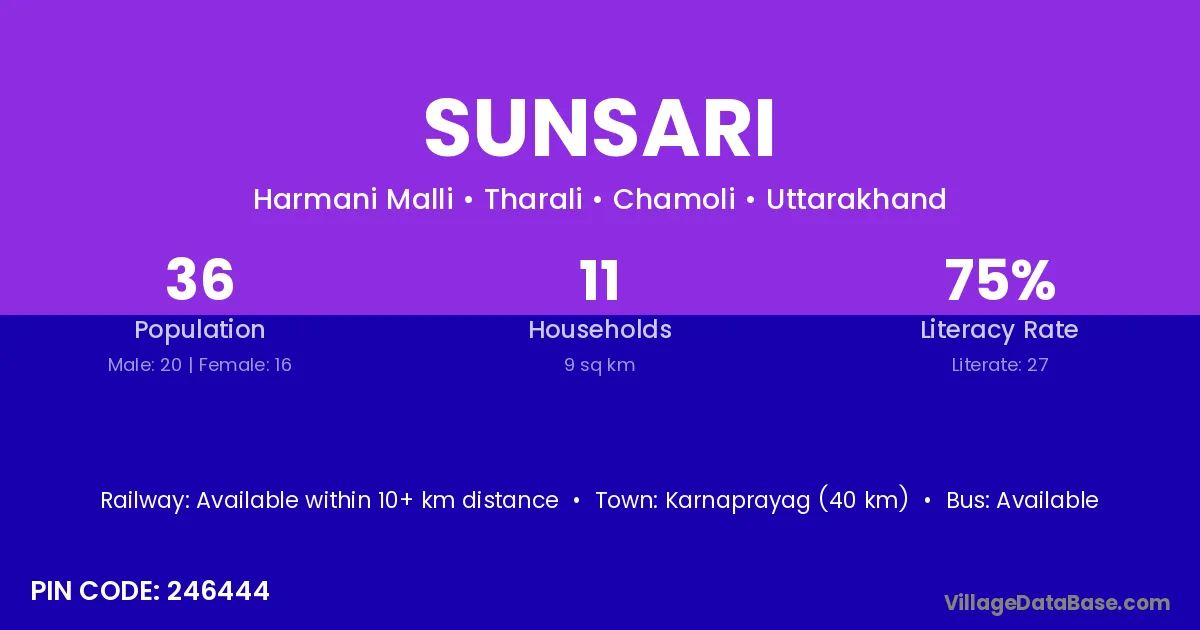 SUNSARI

Harmani Malli • Tharali • Chamoli • Uttarakhand

36
Population
Male: 20 | Female: 16

11
Households
9 sq km

75%
Literacy Rate
Literate: 27

Railway: Available within 10+ km distance • Town: Karnaprayag (40 km) • Bus: Available

PIN CODE: 246444

VillageDataBase.com